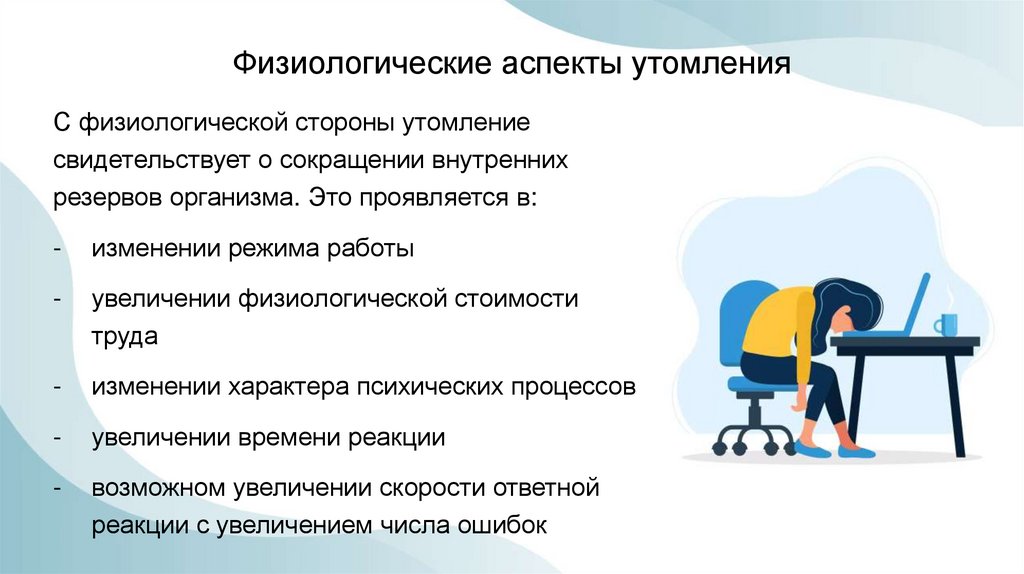 Физиологические аспекты утомления

С физиологической стороны утомление свидетельствует о сокращении внутренних резервов организма. Это проявляется в:

- изменении режима работы
- увеличении физиологической стоимости труда
- изменении характера психических процессов
- увеличении времени реакции
- возможном увеличении скорости ответной реакции с увеличением числа ошибок